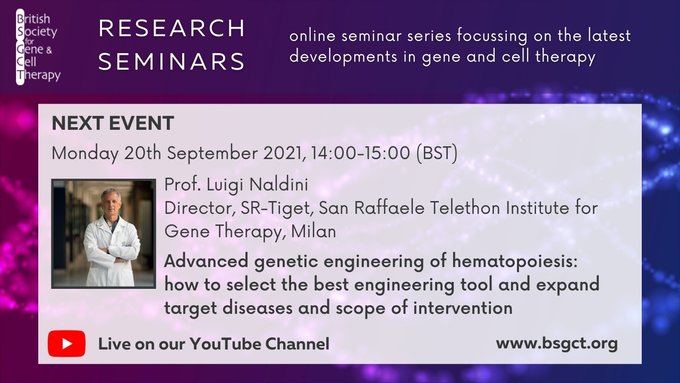 British Society for Gene & Cell Therapy

RESEARCH SEMINARS

online seminar series focussing on the latest developments in gene and cell therapy

NEXT EVENT

Monday 20th September 2021, 14:00-15:00 (BST)

Prof. Luigi Naldini
Director, SR-Tiget, San Raffaele Telethon Institute for Gene Therapy, Milan

Advanced genetic engineering of hematopoiesis: how to select the best engineering tool and expand target diseases and scope of intervention

Live on our YouTube Channel

www.bsgct.org